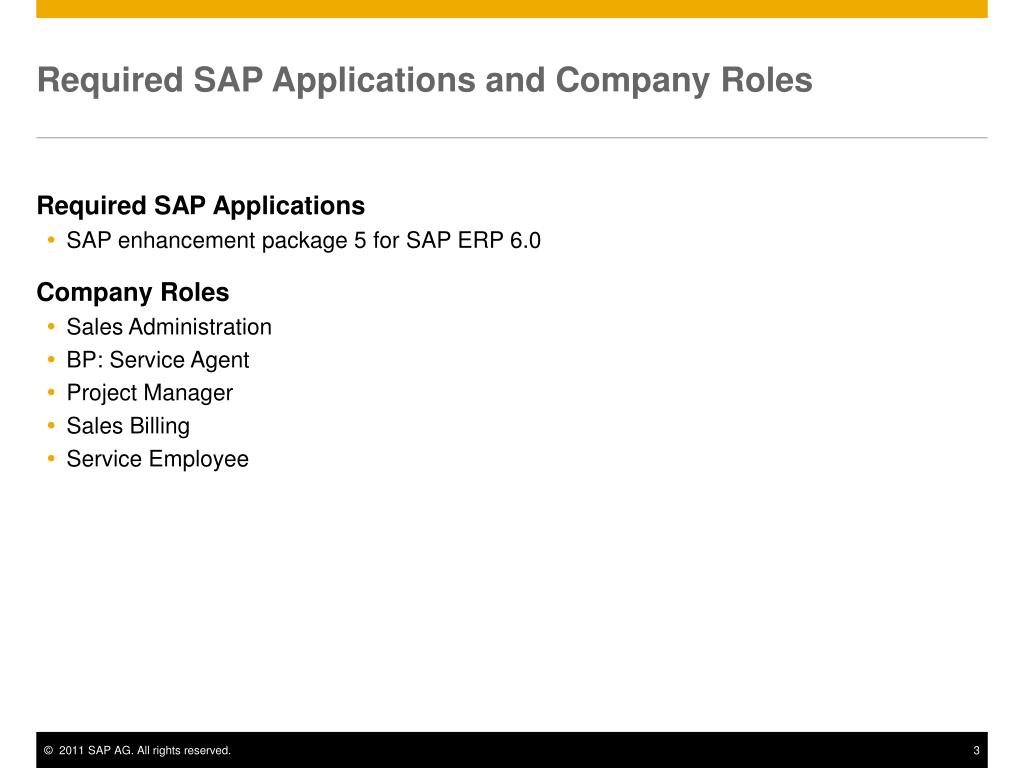 Required SAP Applications and Company Roles

Required SAP Applications
• SAP enhancement package 5 for SAP ERP 6.0

Company Roles
• Sales Administration
• BP: Service Agent
• Project Manager
• Sales Billing
• Service Employee

© 2011 SAP AG. All rights reserved. 3